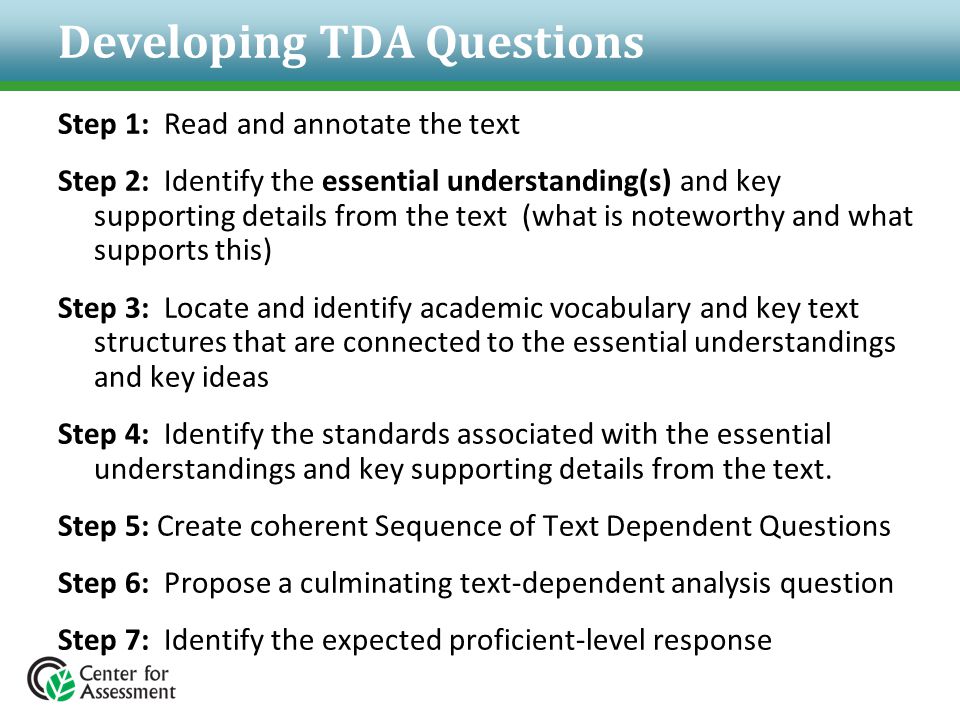 Developing TDA Questions

Step 1: Read and annotate the text

Step 2: Identify the essential understanding(s) and key supporting details from the text (what is noteworthy and what supports this)

Step 3: Locate and identify academic vocabulary and key text structures that are connected to the essential understandings and key ideas

Step 4: Identify the standards associated with the essential understandings and key supporting details from the text.

Step 5: Create coherent Sequence of Text Dependent Questions

Step 6: Propose a culminating text-dependent analysis question

Step 7: Identify the expected proficient-level response

Center for Assessment